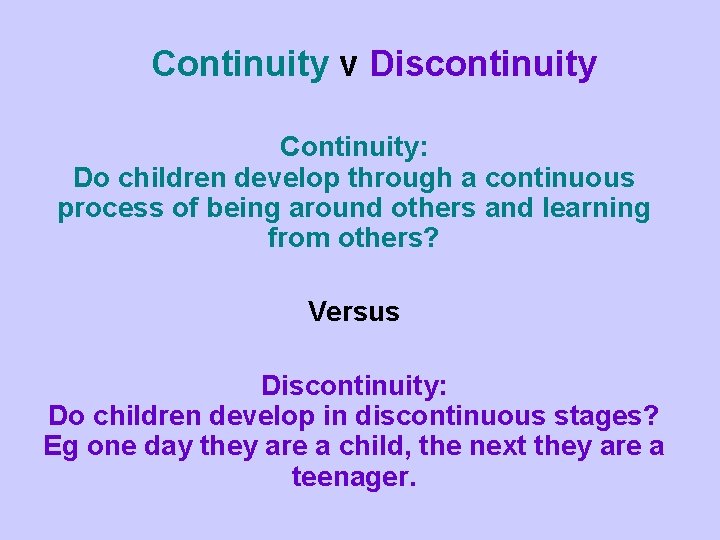 Continuity v Discontinuity

Continuity:
Do children develop through a continuous process of being around others and learning from others?

Versus

Discontinuity:
Do children develop in discontinuous stages? Eg one day they are a child, the next they are a teenager.